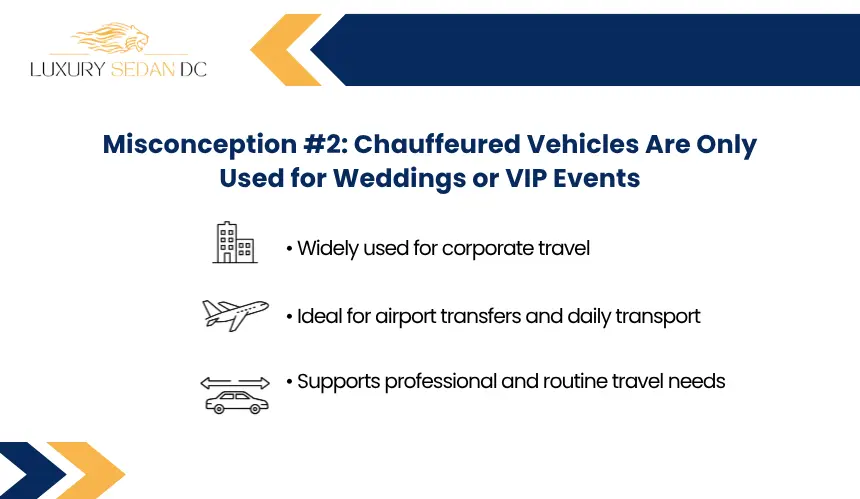 LUXURY SEDAN DC

Misconception #2: Chauffeured Vehicles Are Only Used for Weddings or VIP Events

• Widely used for corporate travel

• Ideal for airport transfers and daily transport

• Supports professional and routine travel needs